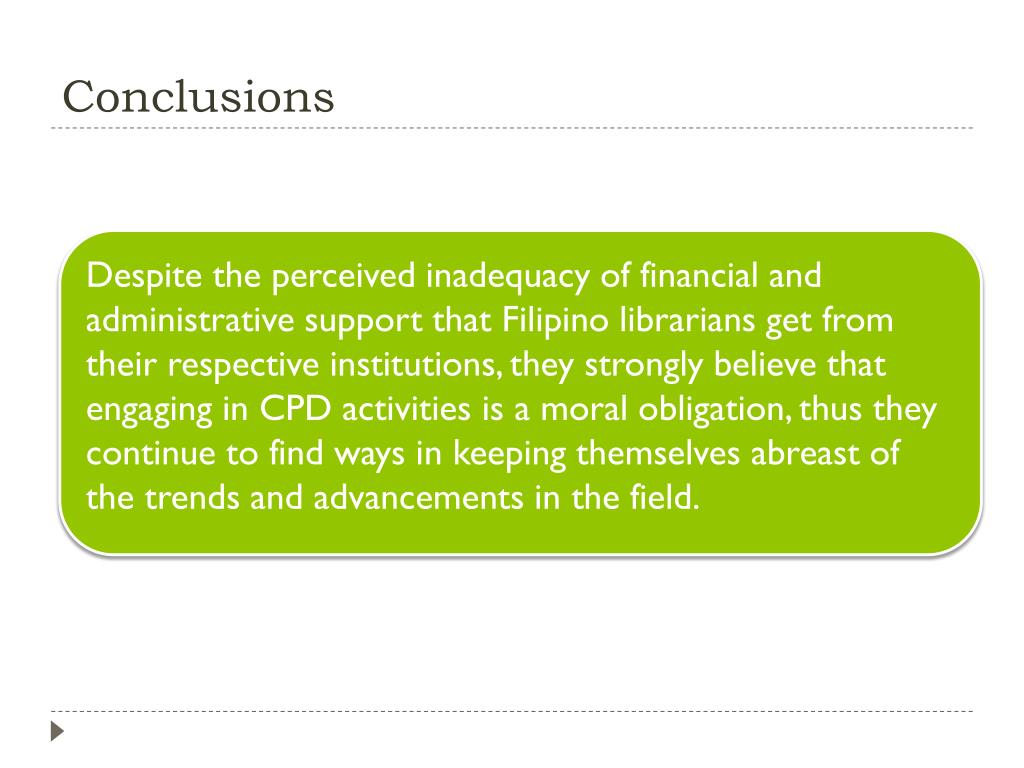 Conclusions

Despite the perceived inadequacy of financial and administrative support that Filipino librarians get from their respective institutions, they strongly believe that engaging in CPD activities is a moral obligation, thus they continue to find ways in keeping themselves abreast of the trends and advancements in the field.